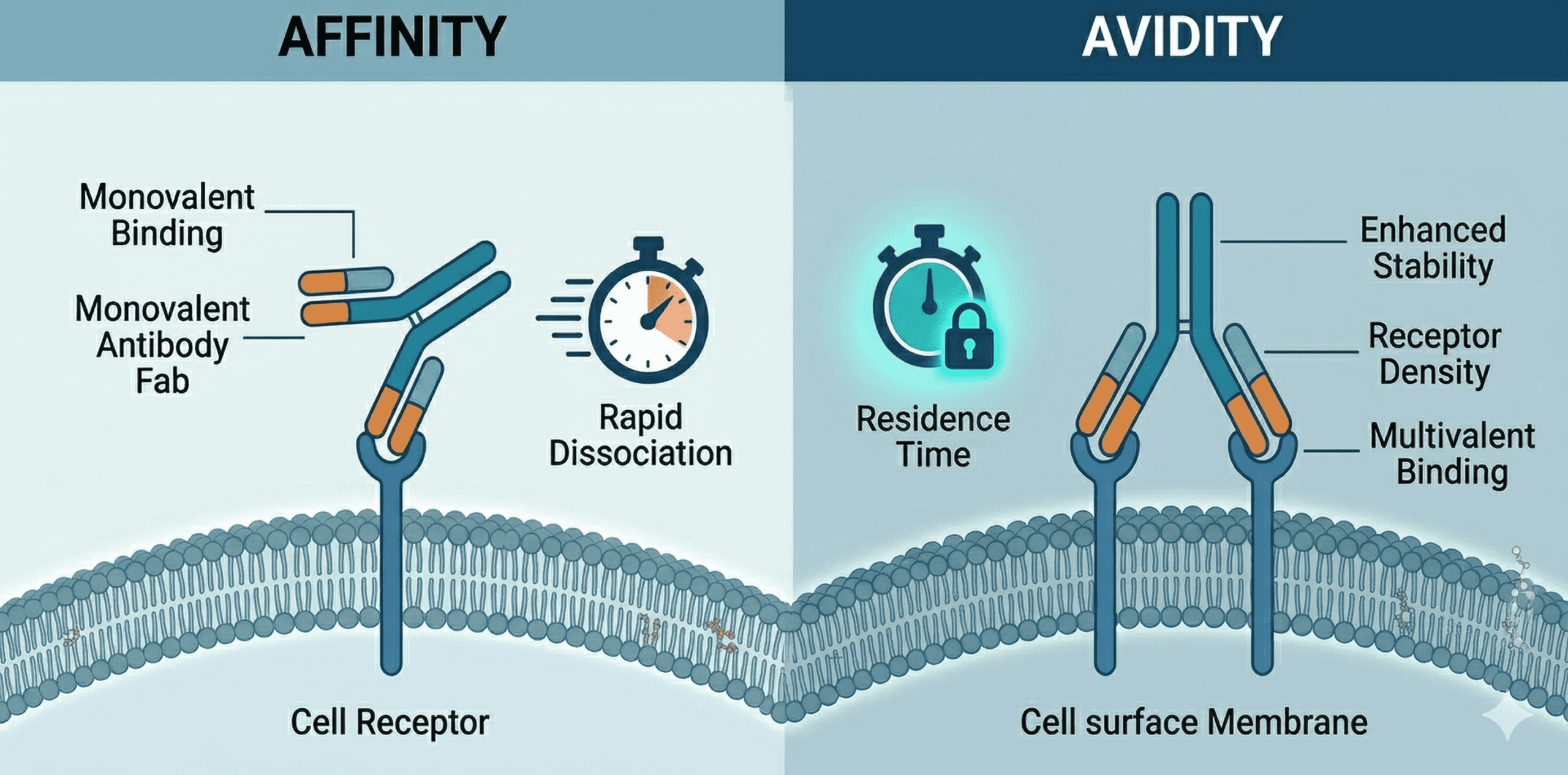 AFFINITY

Monovalent Binding

Monovalent Antibody Fab

Rapid Dissociation

Cell Receptor

AVIDITY

Residence Time

Enhanced Stability

Receptor Density

Multivalent Binding

Cell surface Membrane